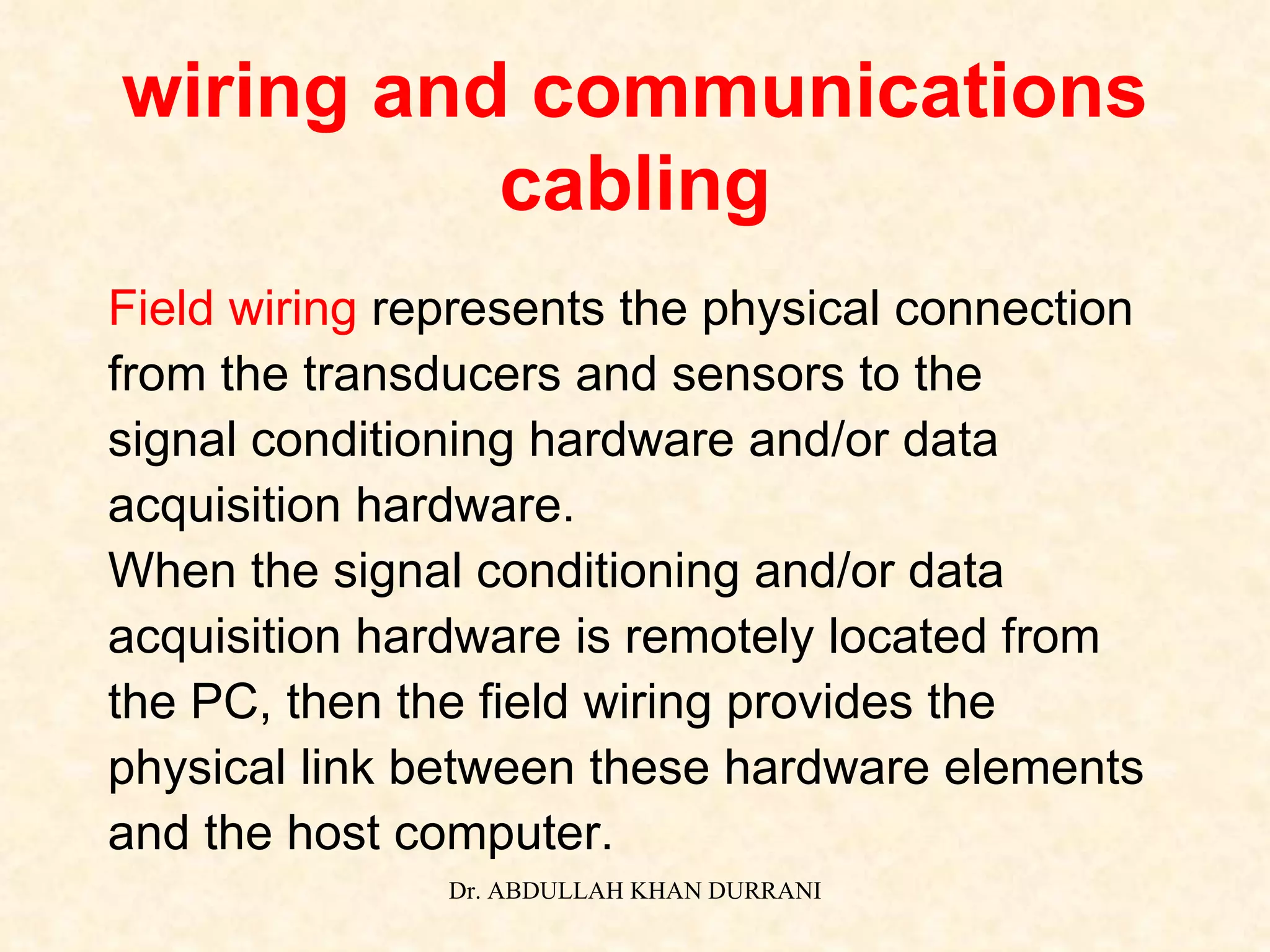 wiring and communications cabling

Field wiring represents the physical connection from the transducers and sensors to the signal conditioning hardware and/or data acquisition hardware.
When the signal conditioning and/or data acquisition hardware is remotely located from the PC, then the field wiring provides the physical link between these hardware elements and the host computer.

Dr. ABDULLAH KHAN DURRANI